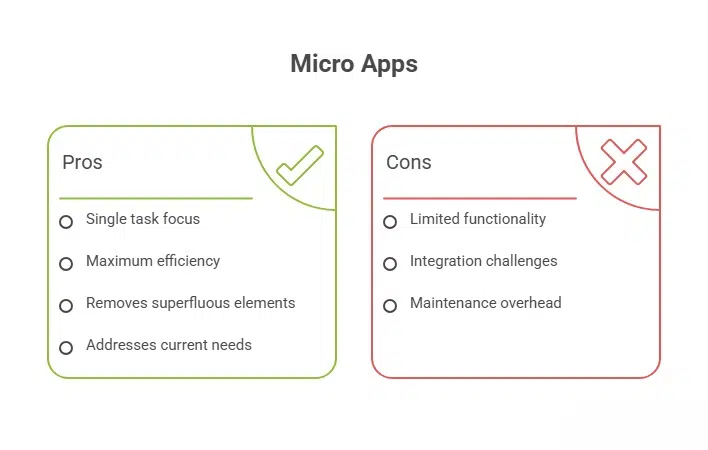 Micro Apps

Pros

Single task focus

Maximum efficiency

Removes superfluous elements

Addresses current needs

Cons

Limited functionality

Integration challenges

Maintenance overhead